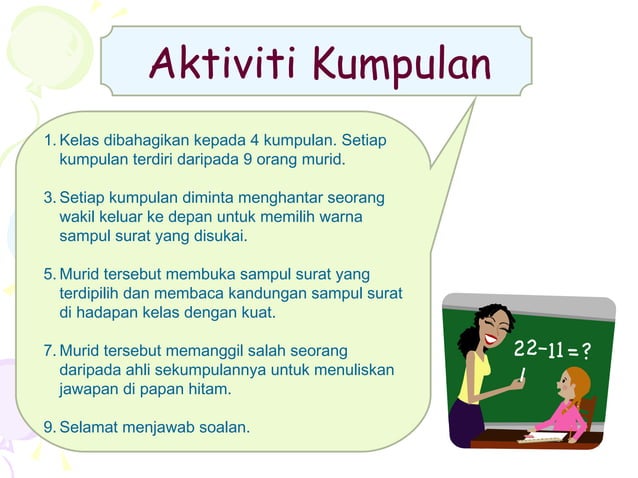 Aktiviti Kumpulan

1. Kelas dibahagikan kepada 4 kumpulan. Setiap kumpulan terdiri daripada 9 orang murid.

3. Setiap kumpulan diminta menghantar seorang wakil keluar ke depan untuk memilih warna sampul surat yang disukai.

5. Murid tersebut membuka sampul surat yang terdipilih dan membaca kandungan sampul surat di hadapan kelas dengan kuat.

7. Murid tersebut memanggil salah seorang daripada ahli sekumpulannya untuk menuliskan jawapan di papan hitam.

9. Selamat menjawab soalan.

$22-11=?$